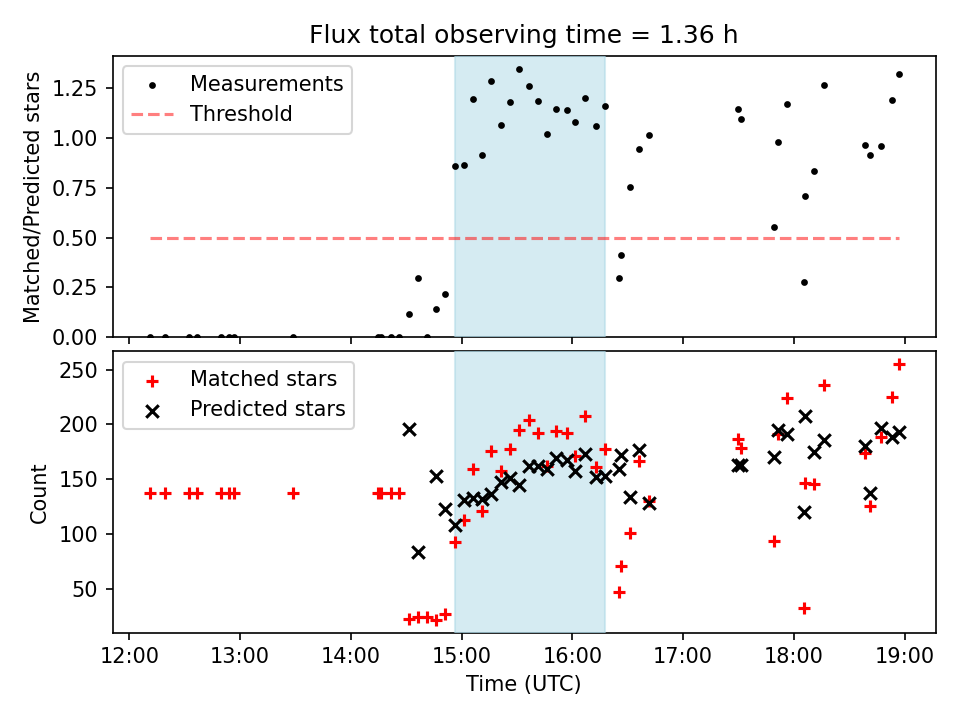 Flux total observing time = 1.36 h

Measurements
Threshold

Matched/Predicted stars

1.25
1.00
0.75
0.50
0.25
0.00

Matched stars
Predicted stars

Count

250
200
150
100
50

12:00
13:00
14:00
15:00
16:00
17:00
18:00
19:00

Time (UTC)